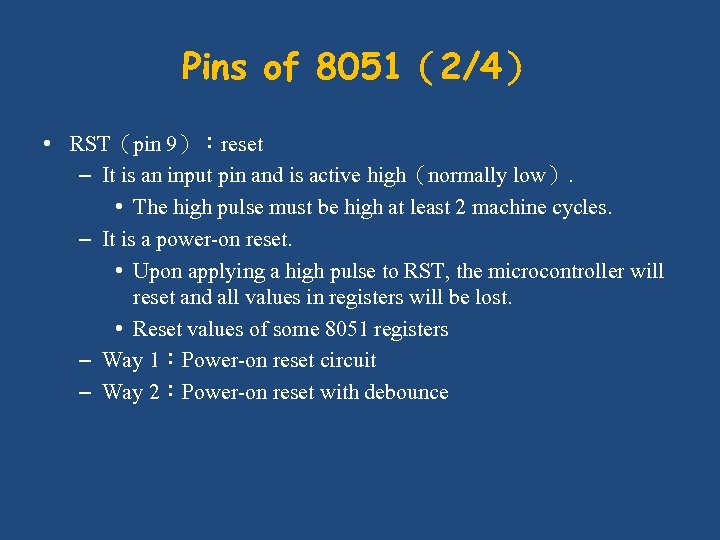 Pins of 8051（2/4）

• RST（pin 9）：reset
– It is an input pin and is active high（normally low）.
• The high pulse must be high at least 2 machine cycles.
– It is a power-on reset.
• Upon applying a high pulse to RST, the microcontroller will reset and all values in registers will be lost.
• Reset values of some 8051 registers
– Way 1：Power-on reset circuit
– Way 2：Power-on reset with debounce